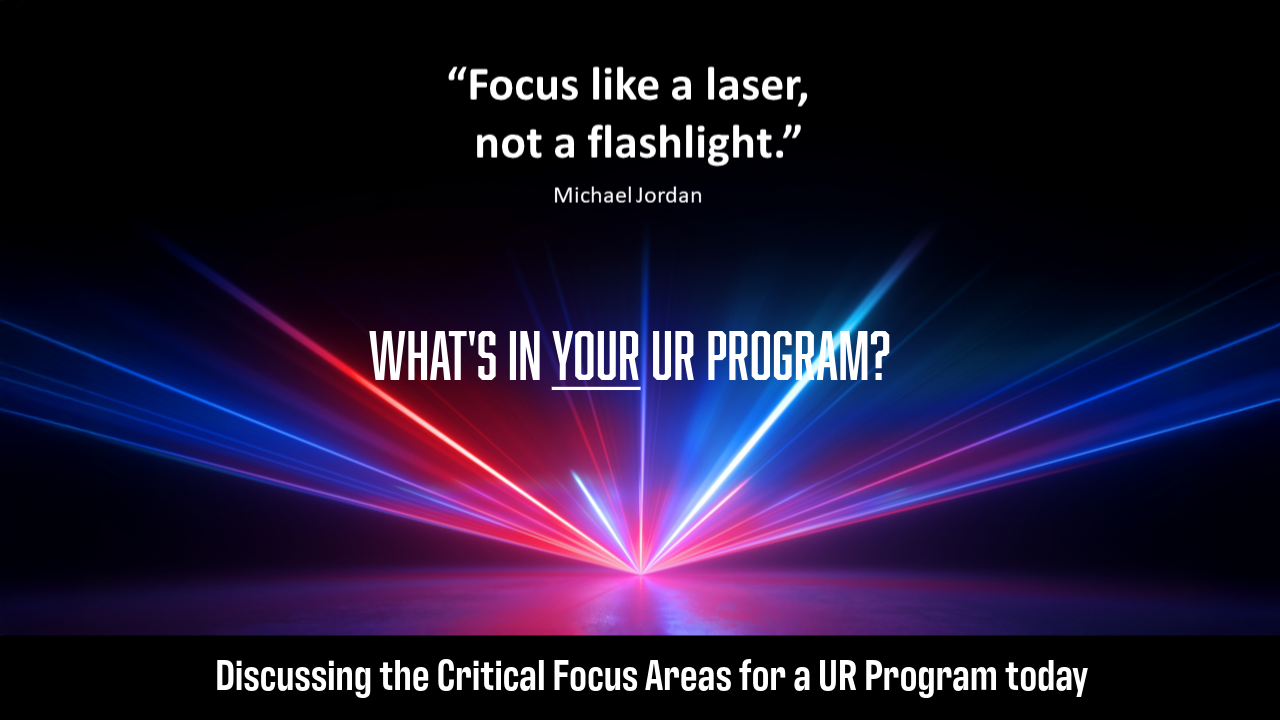 “Focus like a laser, not a flashlight.”

Michael Jordan

WHAT'S IN YOUR UR PROGRAM?

Discussing the Critical Focus Areas for a UR Program today